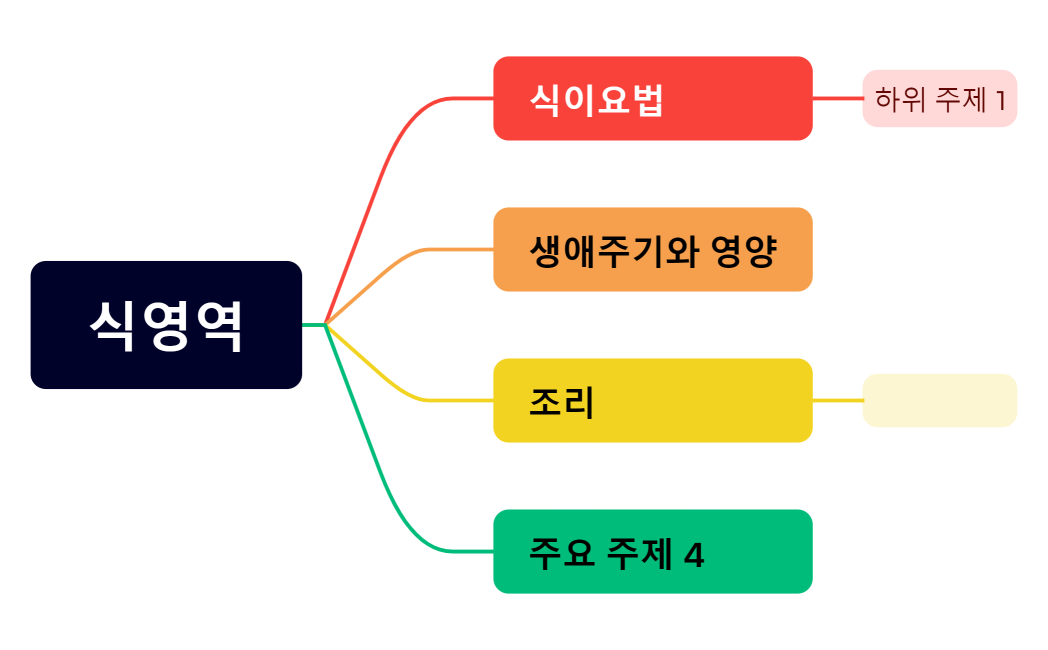 식영역

식이요법

하위 주제 1

생애주기와 영양

조리

주요 주제 4